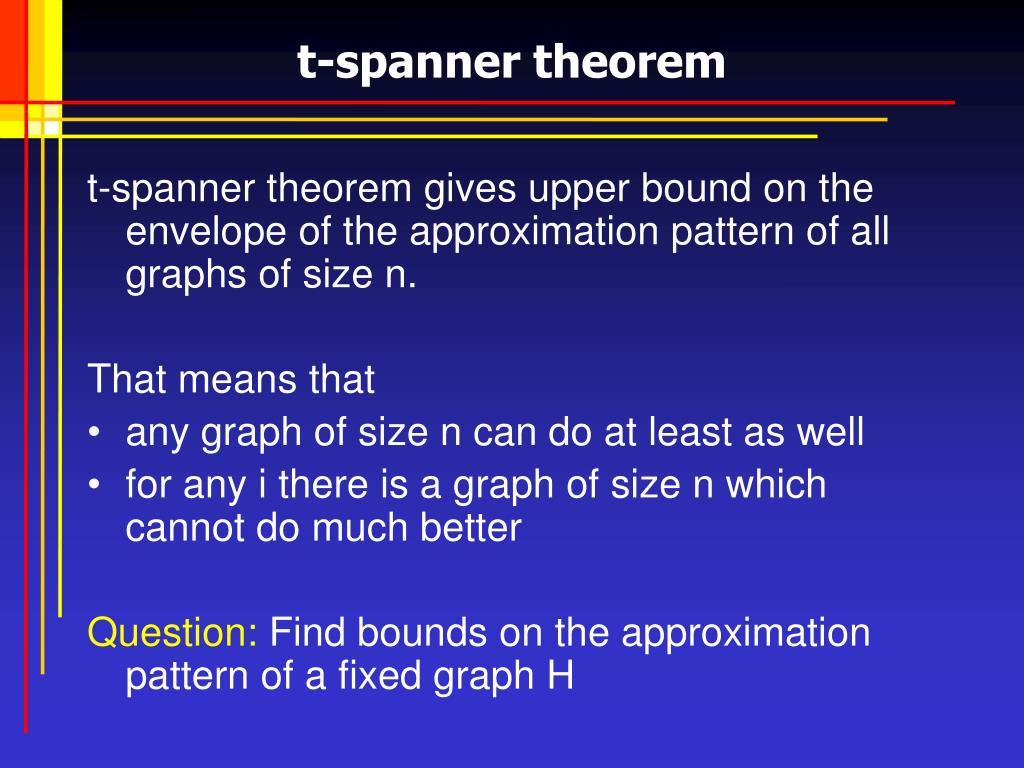 t-spanner theorem

t-spanner theorem gives upper bound on the envelope of the approximation pattern of all graphs of size n.

That means that
• any graph of size n can do at least as well
• for any i there is a graph of size n which cannot do much better

Question: Find bounds on the approximation pattern of a fixed graph H